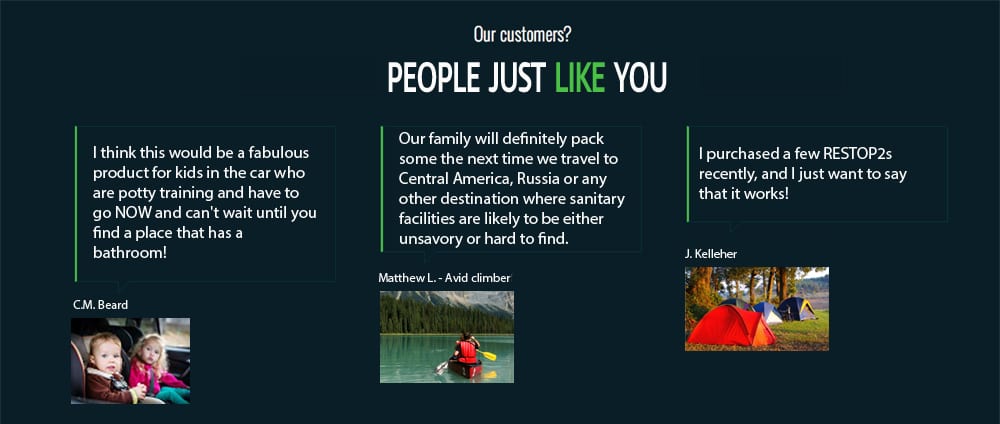 Our customers?

PEOPLE JUST LIKE YOU

I think this would be a fabulous product for kids in the car who are potty training and have to go NOW and can't wait until you find a place that has a bathroom!

C.M. Beard

Our family will definitely pack some the next time we travel to Central America, Russia or any other destination where sanitary facilities are likely to be either unsavory or hard to find.

Matthew L. - Avid climber

I purchased a few RESTOP2s recently, and I just want to say that it works!

J. Kelleher